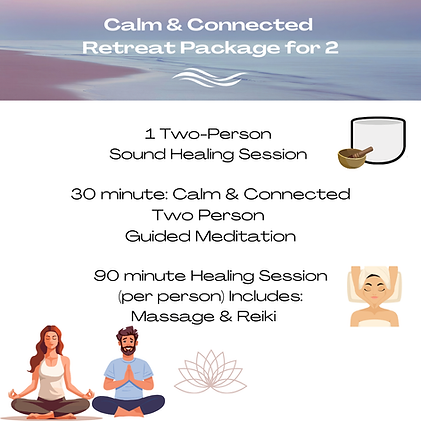 Calm & Connected
Retreat Package for 2

1 Two-Person
Sound Healing Session

30 minute: Calm & Connected
Two Person
Guided Meditation

90 minute Healing Session
(per person) Includes:
Massage & Reiki